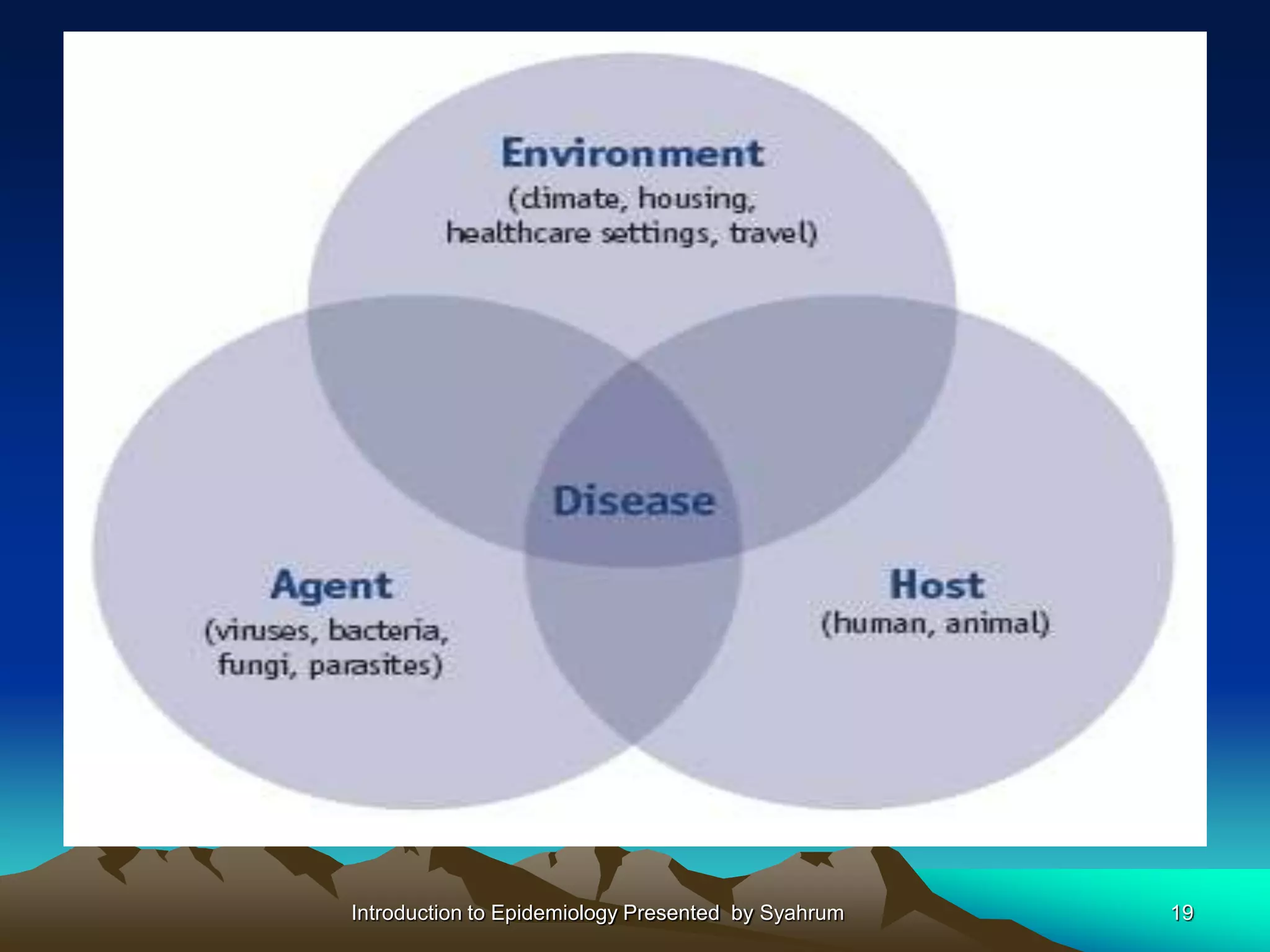 Environment
(climate, housing, healthcare settings, travel)

Disease

Agent
(viruses, bacteria, fungi, parasites)

Host
(human, animal)

Introduction to Epidemiology Presented by Syahrum

19